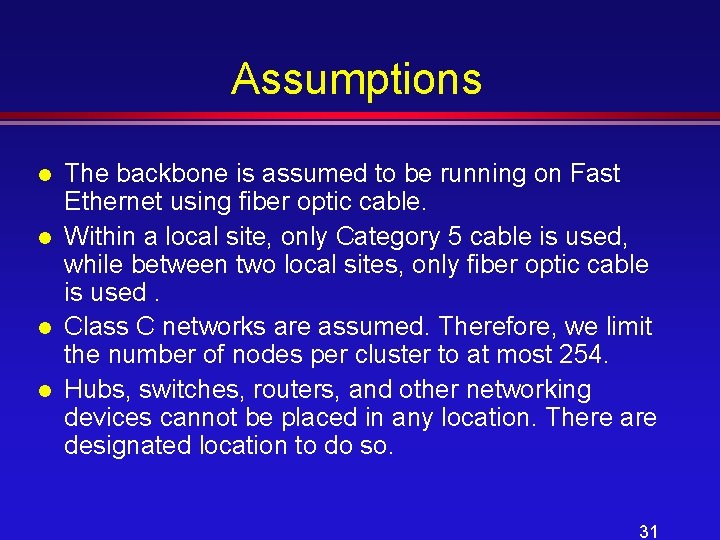 Assumptions

- The backbone is assumed to be running on Fast Ethernet using fiber optic cable.
- Within a local site, only Category 5 cable is used, while between two local sites, only fiber optic cable is used .
- Class C networks are assumed. Therefore, we limit the number of nodes per cluster to at most 254.
- Hubs, switches, routers, and other networking devices cannot be placed in any location. There are designated location to do so.

31